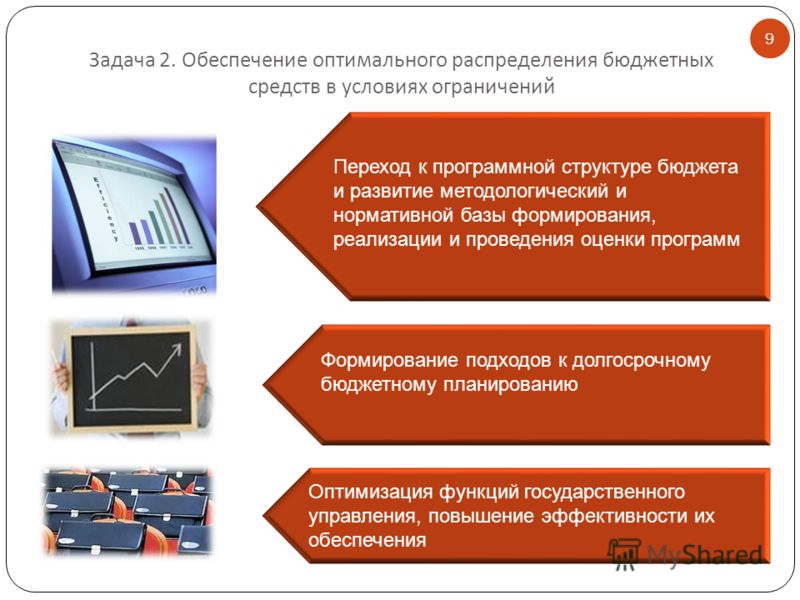 9

Задача 2. Обеспечение оптимального распределения бюджетных средств в условиях ограничений

Efficiency

Переход к программной структуре бюджета и развитие методологический и нормативной базы формирования, реализации и проведения оценки программ

Формирование подходов к долгосрочному бюджетному планированию

Оптимизация функций государственного управления, повышение эффективности их обеспечения

MyShared